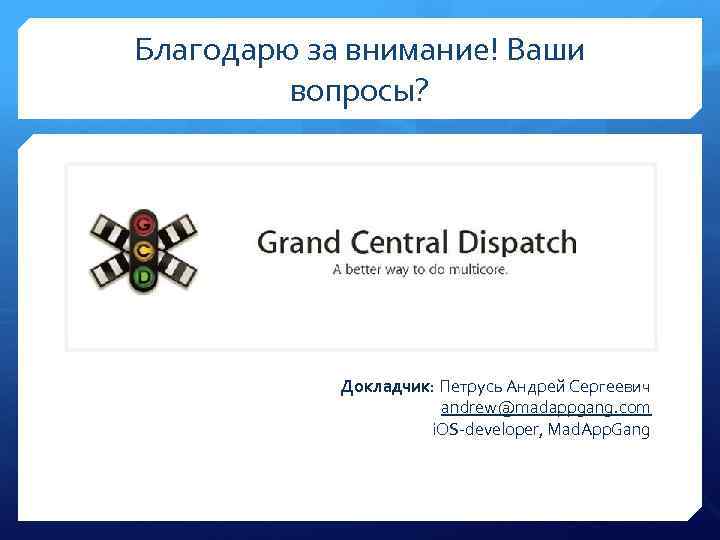 Благодарю за внимание! Ваши вопросы?

G
C
D

Grand Central Dispatch
A better way to do multicore.

Докладчик: Петрусь Андрей Сергеевич
andrew@madappgang.com
iOS-developer, MadAppGang